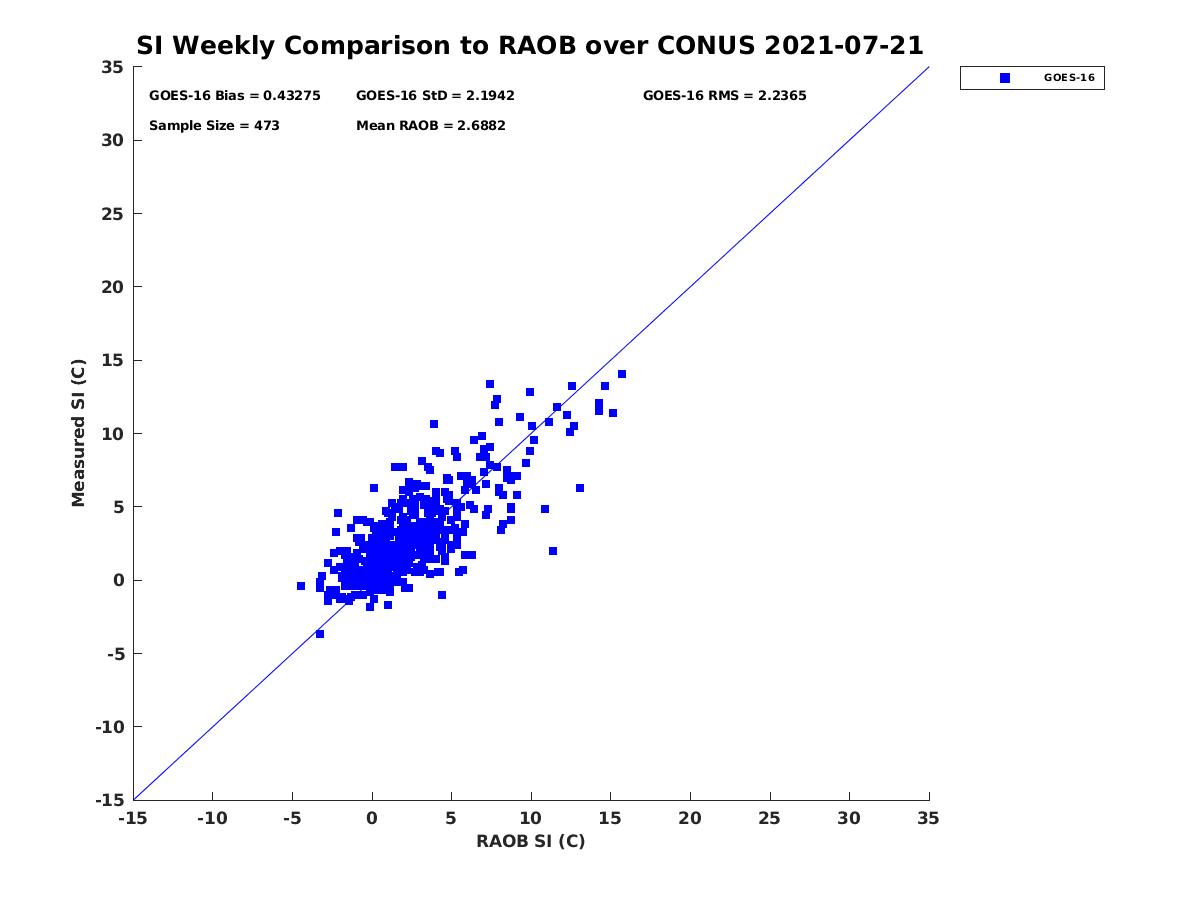 SI Weekly Comparison to RAOB over CONUS 2021-07-21

GOES-16

GOES-16 Bias = 0.43275
GOES-16 StD = 2.1942
GOES-16 RMS = 2.2365
Sample Size = 473
Mean RAOB = 2.6882

Measured SI (C)

35
30
25
20
15
10
5
0
-5
-10
-15

-15
-10
-5
0
5
10
15
20
25
30
35

RAOB SI (C)